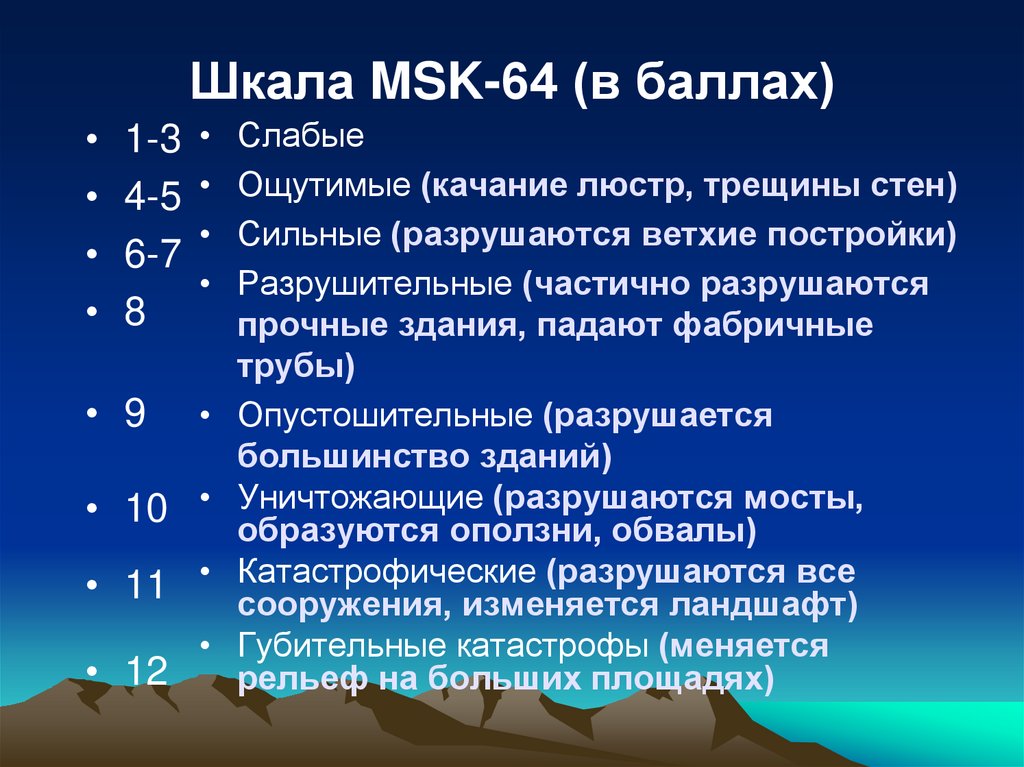 Шкала MSK-64 (в баллах)

• 1-3
• 4-5
• 6-7
• 8
• 9
• 10
• 11
• 12

• Слабые
• Ощутимые (качание люстр, трещины стен)
• Сильные (разрушаются ветхие постройки)
• Разрушительные (частично разрушаются прочные здания, падают фабричные трубы)
• Опустошительные (разрушается большинство зданий)
• Уничтожающие (разрушаются мосты, образуются оползни, обвалы)
• Катастрофические (разрушаются все сооружения, изменяется ландшафт)
• Губительные катастрофы (меняется рельеф на больших площадях)